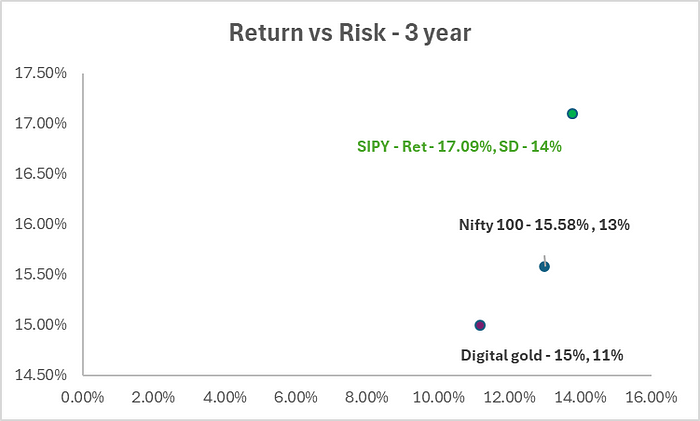 Return vs Risk - 3 year

17.50%
17.00%
16.50%
16.00%
15.50%
15.00%
14.50%

SIPY - Ret - 17.09%, SD - 14%

Nifty 100 - 15.58% , 13%

Digital gold - 15%, 11%

0.00% 2.00% 4.00% 6.00% 8.00% 10.00% 12.00% 14.00% 16.00%